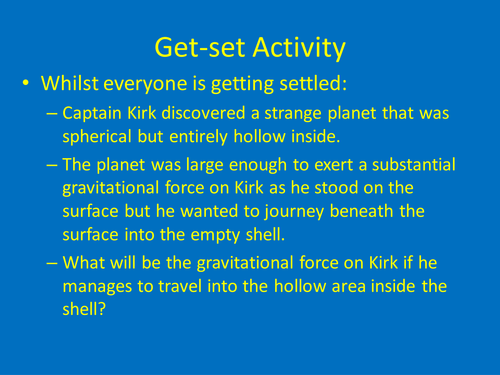 Get-set Activity

• Whilst everyone is getting settled:

– Captain Kirk discovered a strange planet that was spherical but entirely hollow inside.

– The planet was large enough to exert a substantial gravitational force on Kirk as he stood on the surface but he wanted to journey beneath the surface into the empty shell.

– What will be the gravitational force on Kirk if he manages to travel into the hollow area inside the shell?